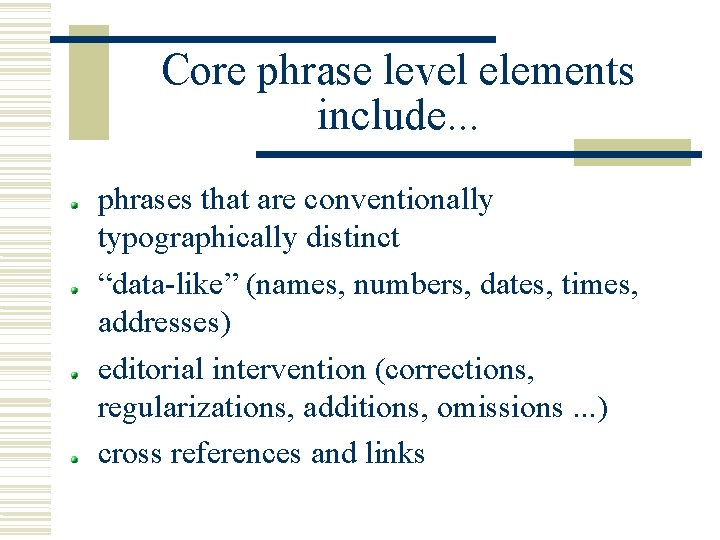 Core phrase level elements include...

- phrases that are conventionally typographically distinct
- “data-like” (names, numbers, dates, times, addresses)
- editorial intervention (corrections, regularizations, additions, omissions ...)
- cross references and links